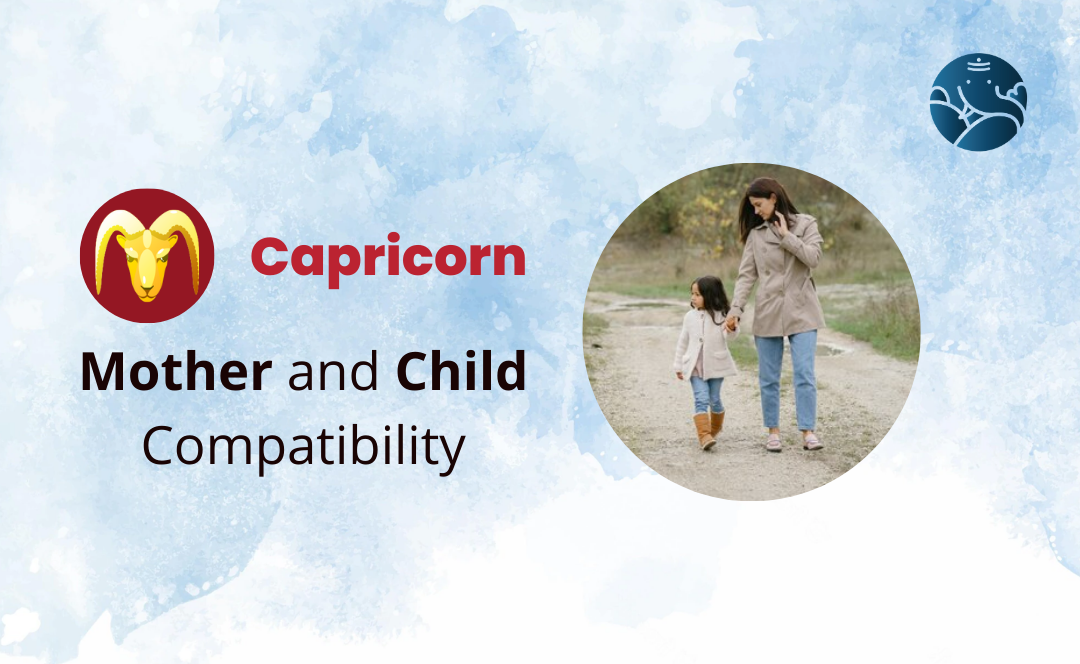 Capricorn

Mother and Child Compatibility